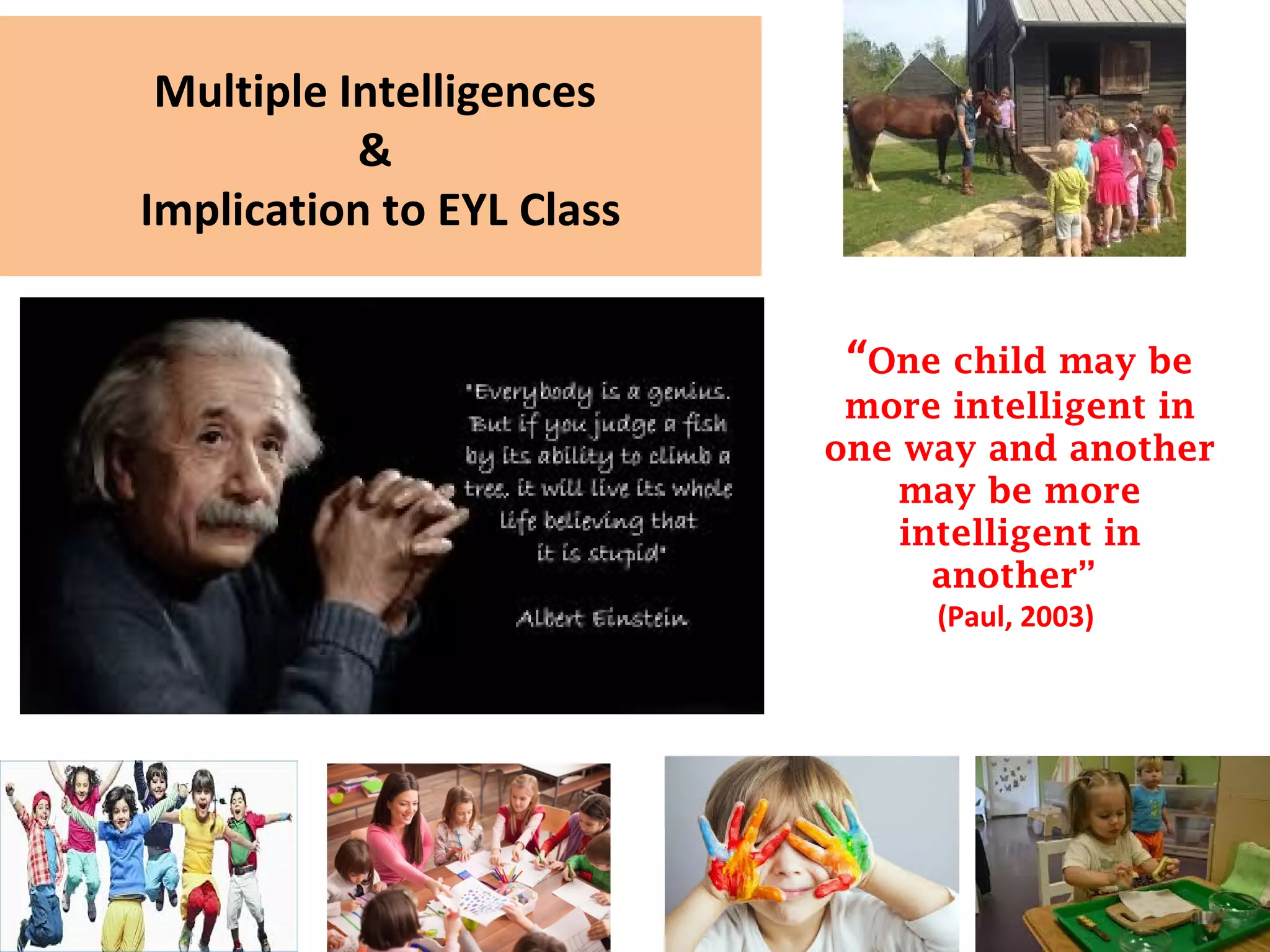 Multiple Intelligences
&
Implication to EYL Class

"Everybody is a genius. But if you judge a fish by its ability to climb a tree, it will live its whole life believing that it is stupid"

Albert Einstein

“One child may be more intelligent in one way and another may be more intelligent in another”
(Paul, 2003)